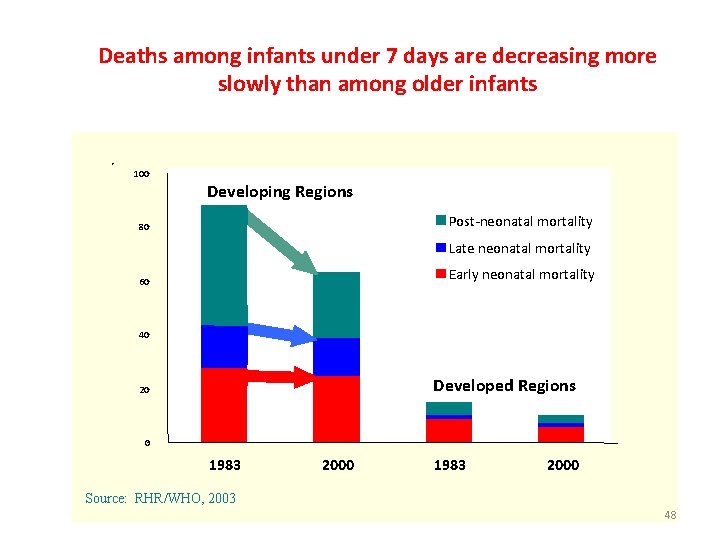 Deaths among infants under 7 days are decreasing more slowly than among older infants

100
80
60
40
20
0

Developing Regions

Post-neonatal mortality
Late neonatal mortality
Early neonatal mortality

Developed Regions

1983 2000 1983 2000

Source: RHR/WHO, 2003

48